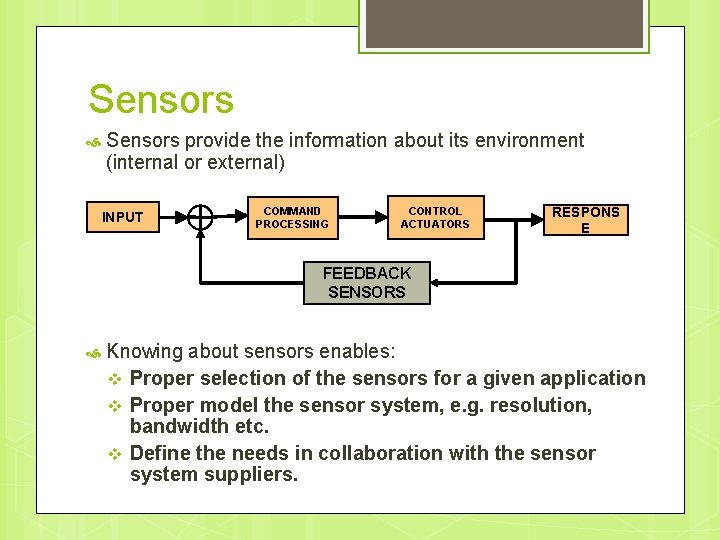 Sensors

Sensors provide the information about its environment (internal or external)

INPUT

COMMAND PROCESSING

CONTROL ACTUATORS

RESPONS E

FEEDBACK SENSORS

Knowing about sensors enables:

Proper selection of the sensors for a given application

Proper model the sensor system, e.g. resolution, bandwidth etc.

Define the needs in collaboration with the sensor system suppliers.